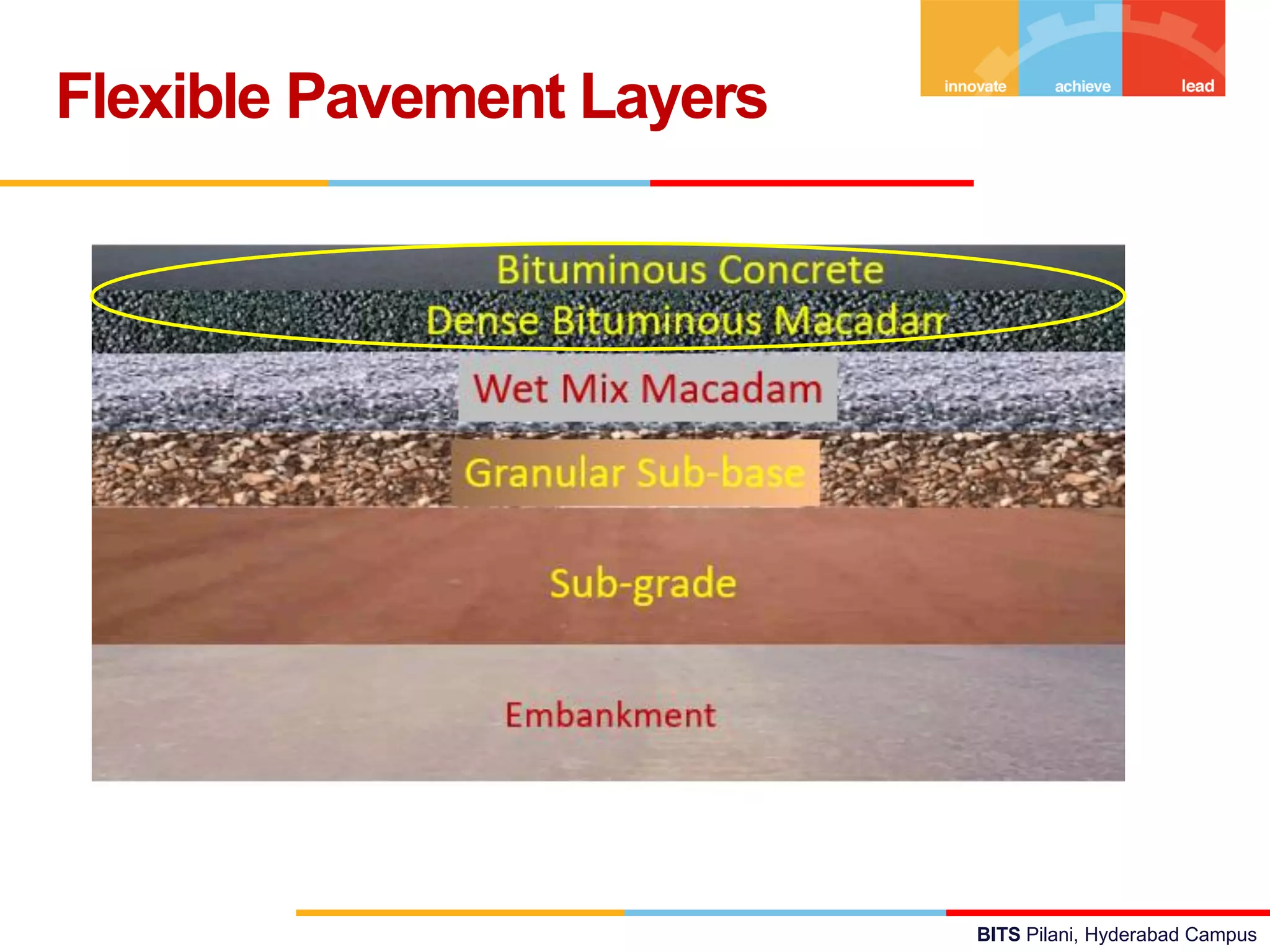 Flexible Pavement Layers

innovate achieve lead

Bituminous Concrete
Dense Bituminous Macadam
Wet Mix Macadam
Granular Sub-base
Sub-grade
Embankment

BITS Pilani, Hyderabad Campus